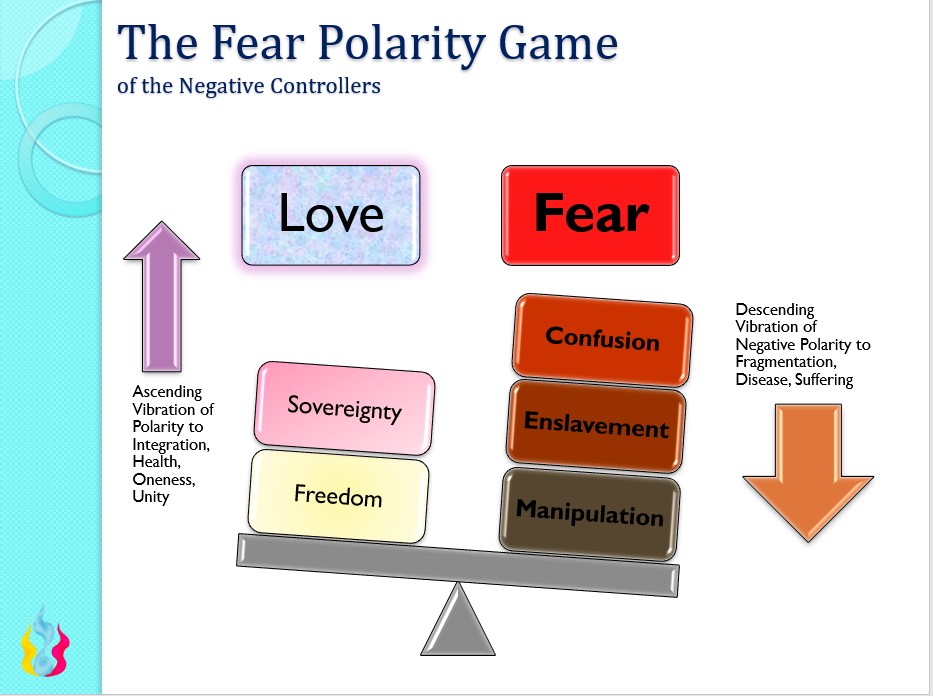 The Fear Polarity Game
of the Negative Controllers

Love

Fear

Ascending Vibration of Polarity to Integration, Health, Oneness, Unity

Sovereignty

Freedom

Confusion

Enslavement

Manipulation

Descending Vibration of Negative Polarity to Fragmentation, Disease, Suffering